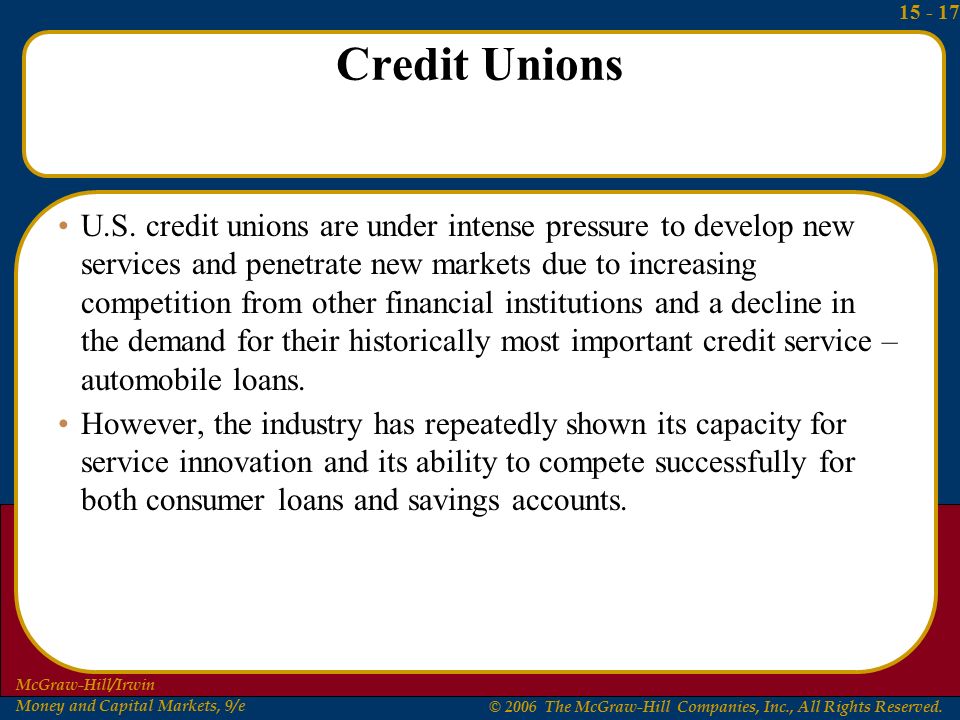 15 - 17

Credit Unions

• U.S. credit unions are under intense pressure to develop new services and penetrate new markets due to increasing competition from other financial institutions and a decline in the demand for their historically most important credit service – automobile loans.

• However, the industry has repeatedly shown its capacity for service innovation and its ability to compete successfully for both consumer loans and savings accounts.

McGraw-Hill/Irwin
Money and Capital Markets, 9/e

© 2006 The McGraw-Hill Companies, Inc., All Rights Reserved.